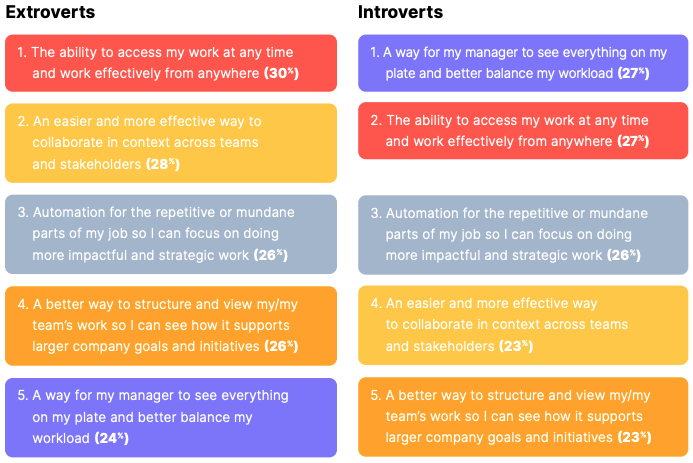 Extroverts

1. The ability to access my work at any time and work effectively from anywhere (30%)

2. An easier and more effective way to collaborate in context across teams and stakeholders (28%)

3. Automation for the repetitive or mundane parts of my job so I can focus on doing more impactful and strategic work (26%)

4. A better way to structure and view my/my team's work so I can see how it supports larger company goals and initiatives (26%)

5. A way for my manager to see everything on my plate and better balance my workload (24%)

Introverts

1. A way for my manager to see everything on my plate and better balance my workload (27%)

2. The ability to access my work at any time and work effectively from anywhere (27%)

3. Automation for the repetitive or mundane parts of my job so I can focus on doing more impactful and strategic work (26%)

4. An easier and more effective way to collaborate in context across teams and stakeholders (23%)

5. A better way to structure and view my/my team's work so I can see how it supports larger company goals and initiatives (23%)